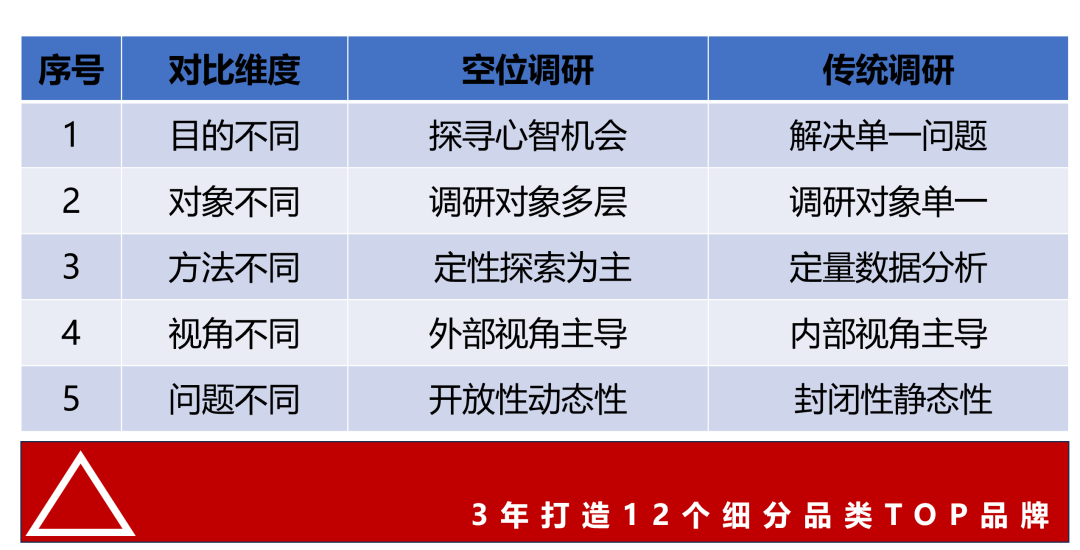 | 序号 | 对比维度 | 空位调研 | 传统调研 |
|---|---|---|---|
| 1 | 目的不同 | 探寻心智机会 | 解决单一问题 |
| 2 | 对象不同 | 调研对象多层 | 调研对象单一 |
| 3 | 方法不同 | 定性探索为主 | 定量数据分析 |
| 4 | 视角不同 | 外部视角主导 | 内部视角主导 |
| 5 | 问题不同 | 开放性动态性 | 封闭性静态性 |

3年打造12个细分品类TOP品牌